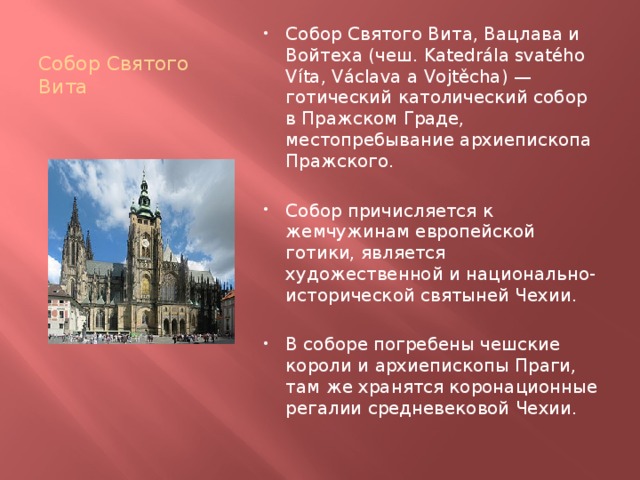 Собор Святого Вита

• Собор Святого Вита, Вацлава и Войтеха (чеш. Katedrála svatého Víta, Václava a Vojtěcha) — готический католический собор в Пражском Граде, местопребывание архиепископа Пражского.

• Собор причисляется к жемчужинам европейской готики, является художественной и национально-исторической святыней Чехии.

• В соборе погребены чешские короли и архиепископы Праги, там же хранятся коронационные регалии средневековой Чехии.